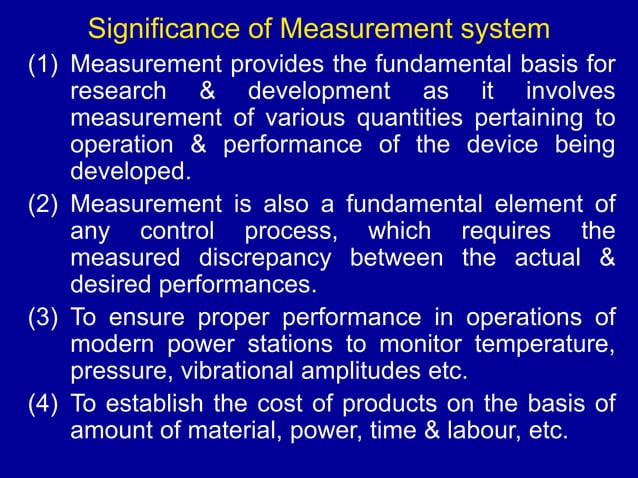 Significance of Measurement system

(1) Measurement provides the fundamental basis for research & development as it involves measurement of various quantities pertaining to operation & performance of the device being developed.

(2) Measurement is also a fundamental element of any control process, which requires the measured discrepancy between the actual & desired performances.

(3) To ensure proper performance in operations of modern power stations to monitor temperature, pressure, vibrational amplitudes etc.

(4) To establish the cost of products on the basis of amount of material, power, time & labour, etc.